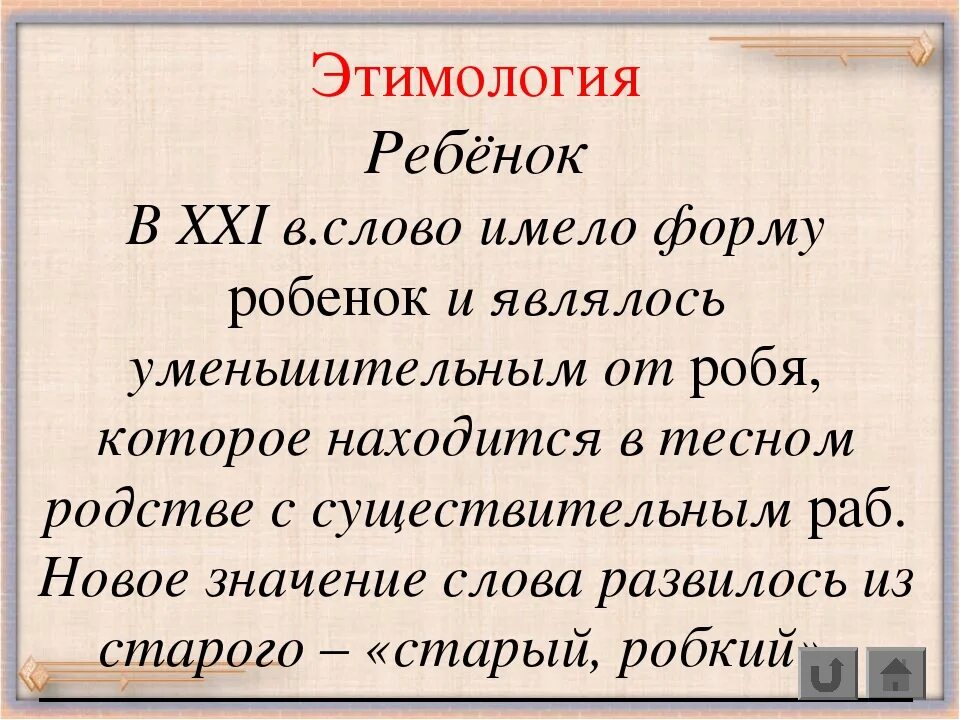 Этимология

Ребёнок

В XXI в.слово имело форму робенок и являлось уменьшительным от робя, которое находится в тесном родстве с существительным раб. Новое значение слова развилось из старого – «старый, робкий»